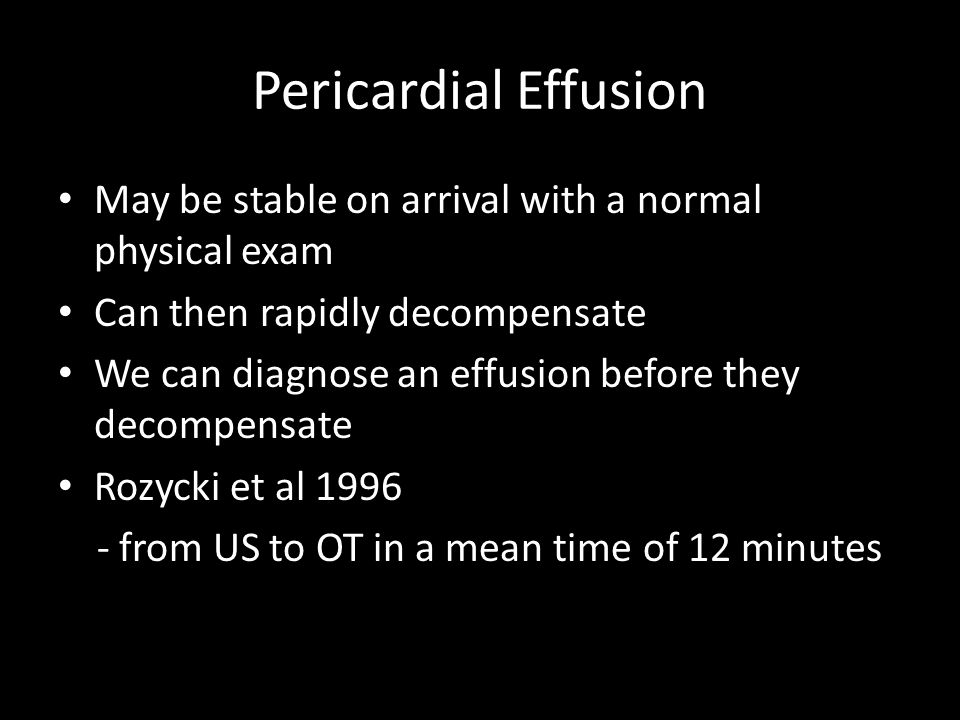 Pericardial Effusion

• May be stable on arrival with a normal physical exam
• Can then rapidly decompensate
• We can diagnose an effusion before they decompensate
• Rozycki et al 1996
 - from US to OT in a mean time of 12 minutes